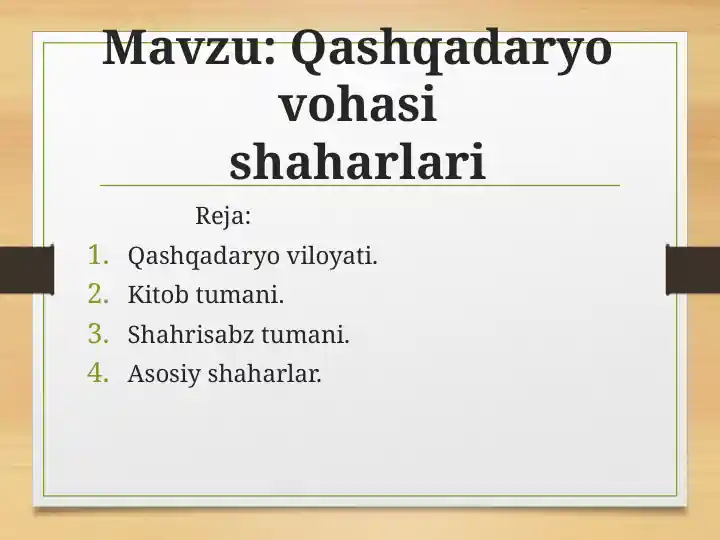 Mavzu: Qashqadaryo vohasi shaharlari

Reja:

1. Qashqadaryo viloyati.
2. Kitob tumani.
3. Shahrisabz tumani.
4. Asosiy shaharlar.